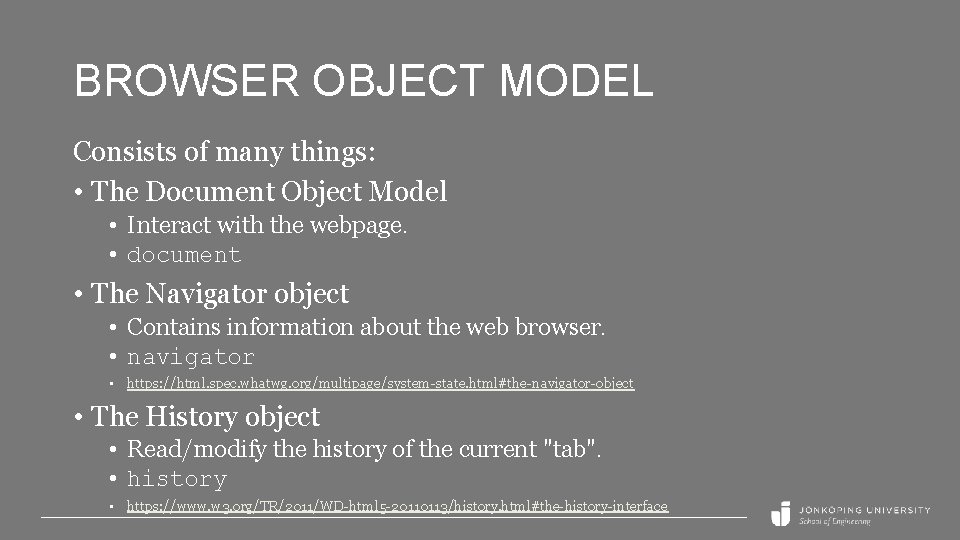 BROWSER OBJECT MODEL

Consists of many things:

• The Document Object Model
  • Interact with the webpage.
  • document
• The Navigator object
  • Contains information about the web browser.
  • navigator
  • https://html.spec.whatwg.org/multipage/system-state.html#the-navigator-object
• The History object
  • Read/modify the history of the current "tab".
  • history
  • https://www.w3.org/TR/2011/WD-html5-20110113/history.html#the-history-interface

JÖNKÖPING UNIVERSITY
School of Engineering